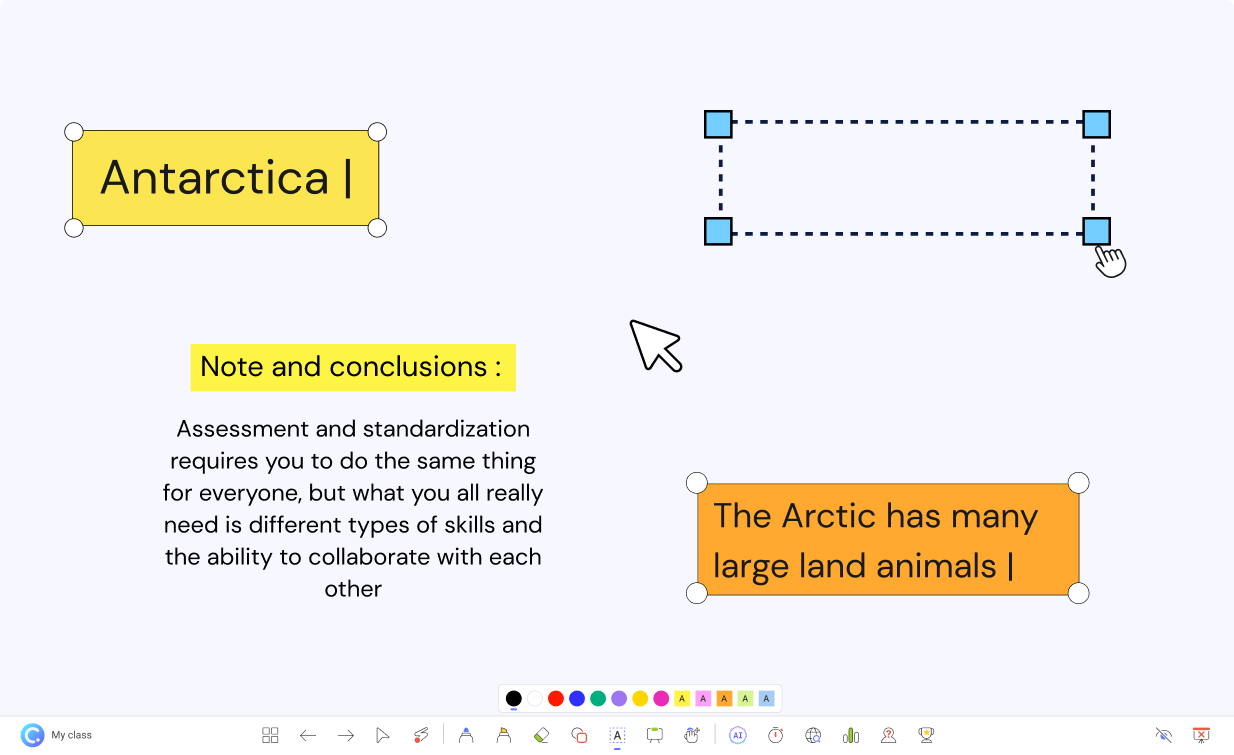 Antarctica |

Note and conclusions :

Assessment and standardization requires you to do the same thing for everyone, but what you all really need is different types of skills and the ability to collaborate with each other

The Arctic has many large land animals |

A A A A A

My class

AI